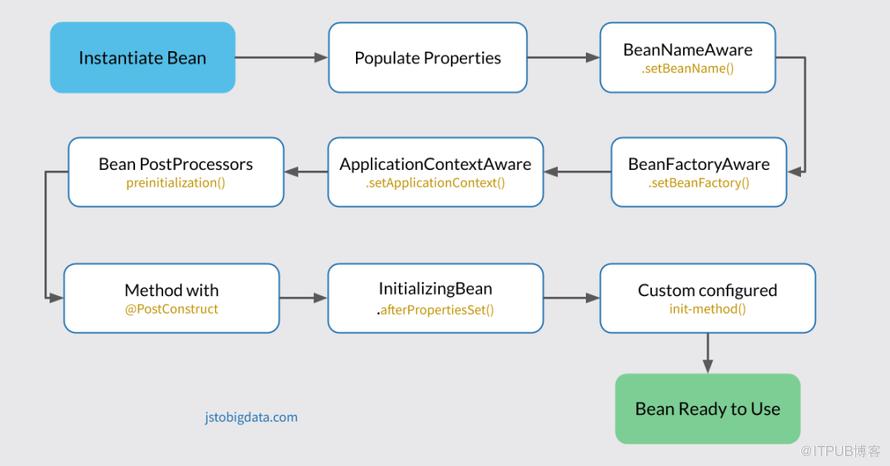 Instantiate Bean

Populate Properties

BeanNameAware
.setBeanName()

BeanFactoryAware
.setBeanFactory()

ApplicationContextAware
.setApplicationContext()

Bean PostProcessors
preinitialization()

Method with
@PostConstruct

InitializingBean
.afterPropertiesSet()

Custom configured
init-method()

Bean Ready to Use

jstobigdata.com

@ITPUB博客